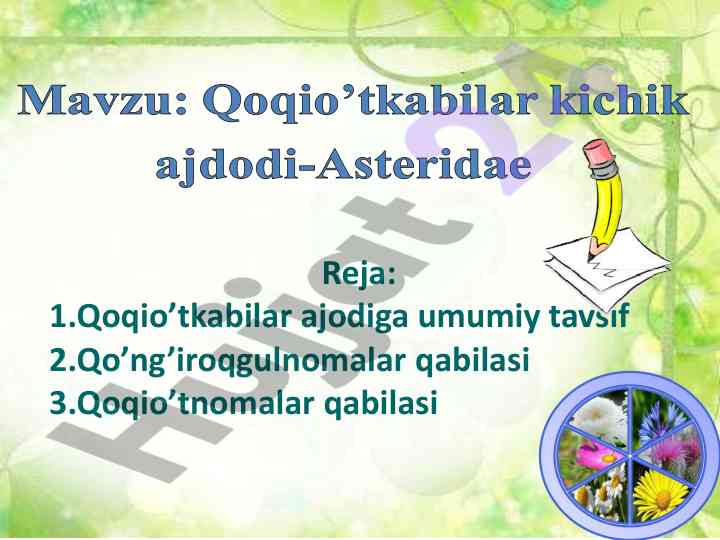 Mavzu: Qoqio’tkabilar kichik ajdodi-Asteridae

Reja:
1.Qoqio’tkabilar ajodiga umumiy tavsif
2.Qo’ng’iroqgulnomalar qabilasi
3.Qoqio’tnomalar qabilasi

Hujjat 24